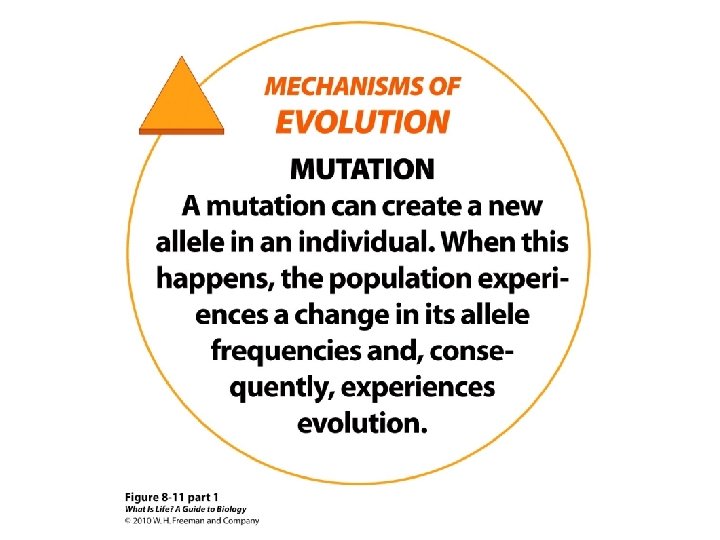 MECHANISMS OF
EVOLUTION

MUTATION
A mutation can create a new allele in an individual. When this happens, the population experiences a change in its allele frequencies and, consequently, experiences evolution.

Figure 8-11 part 1
What Is Life? A Guide to Biology
© 2010 W. H. Freeman and Company